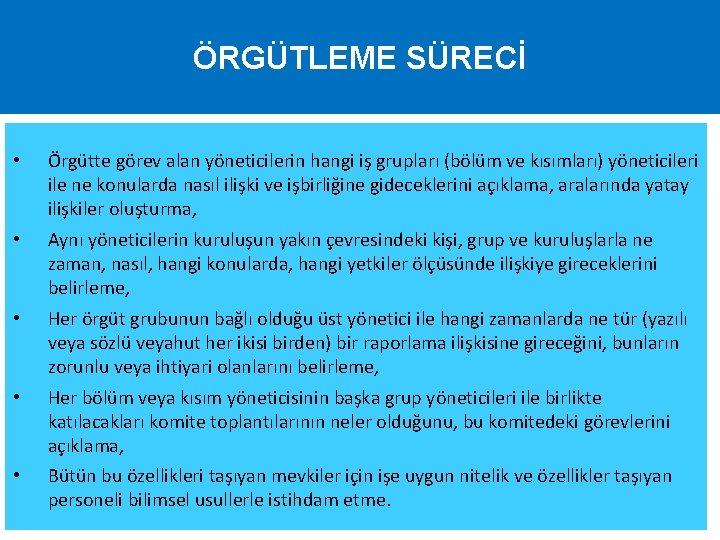 ÖRGÜTLEME SÜRECİ

• Örgütte görev alan yöneticilerin hangi iş grupları (bölüm ve kısımları) yöneticileri ile ne konularda nasıl ilişki ve işbirliğine gideceklerini açıklama, aralarında yatay ilişkiler oluşturma,

• Aynı yöneticilerin kuruluşun yakın çevresindeki kişi, grup ve kuruluşlarla ne zaman, nasıl, hangi konularda, hangi yetkiler ölçüsünde ilişkiye gireceklerini belirleme,

• Her örgüt grubunun bağlı olduğu üst yönetici ile hangi zamanlarda ne tür (yazılı veya sözlü veyahut her ikisi birden) bir raporlama ilişkisine gireceğini, bunların zorunlu veya ihtiyari olanlarını belirleme,

• Her bölüm veya kısım yöneticisinin başka grup yöneticileri ile birlikte katılacakları komite toplantılarının neler olduğunu, bu komitedeki görevlerini açıklama,

• Bütün bu özellikleri taşıyan mevkiler için işe uygun nitelik ve özellikler taşıyan personeli bilimsel usullerle istihdam etme.